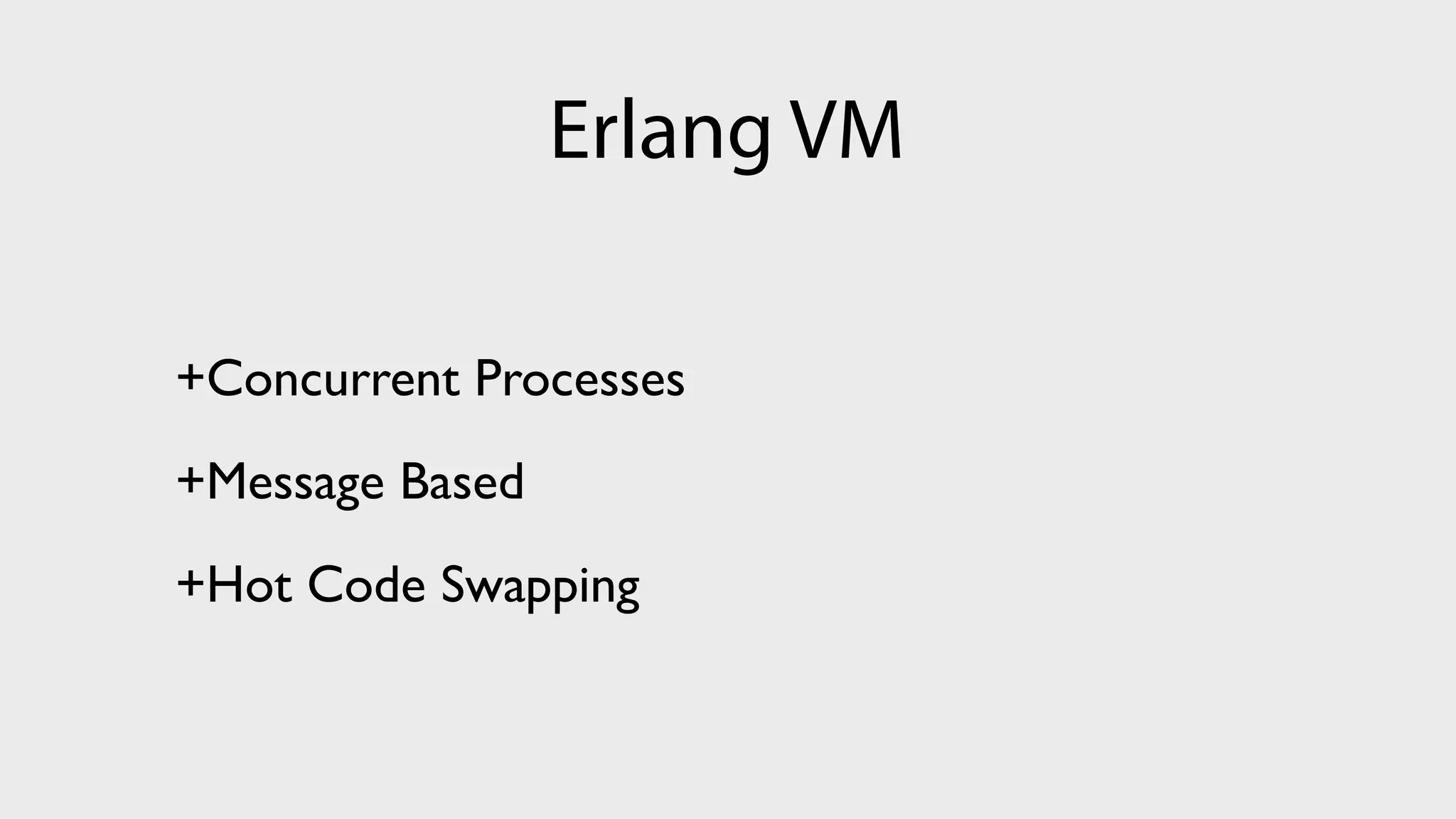 Erlang VM

+Concurrent Processes

+Message Based

+Hot Code Swapping